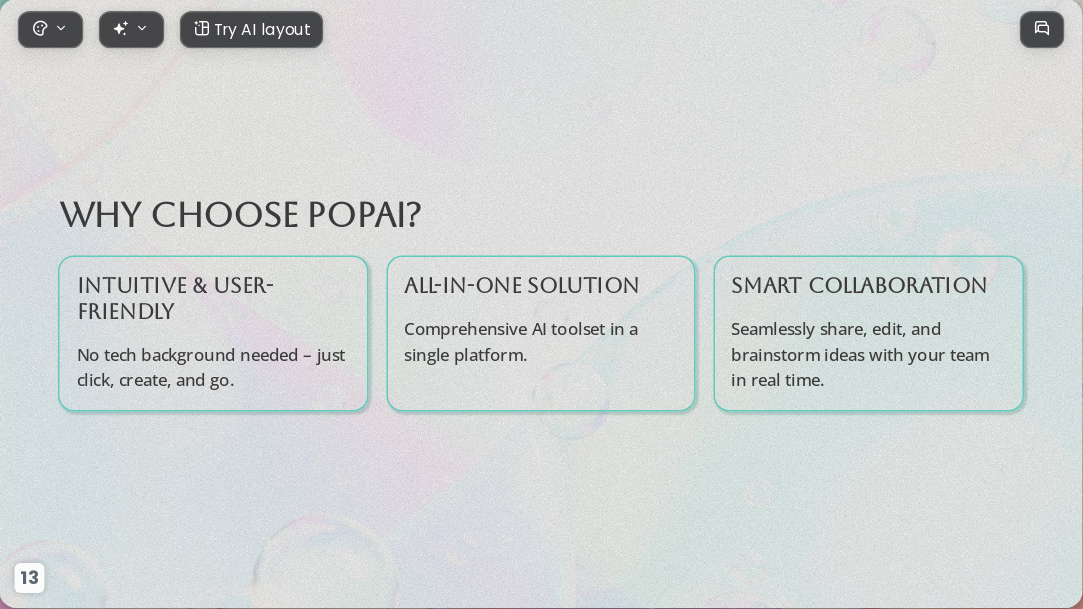 Try AI layout

WHY CHOOSE POPAI?

INTUITIVE & USER-FRIENDLY

No tech background needed – just click, create, and go.

ALL-IN-ONE SOLUTION

Comprehensive AI toolset in a single platform.

SMART COLLABORATION

Seamlessly share, edit, and brainstorm ideas with your team in real time.

13